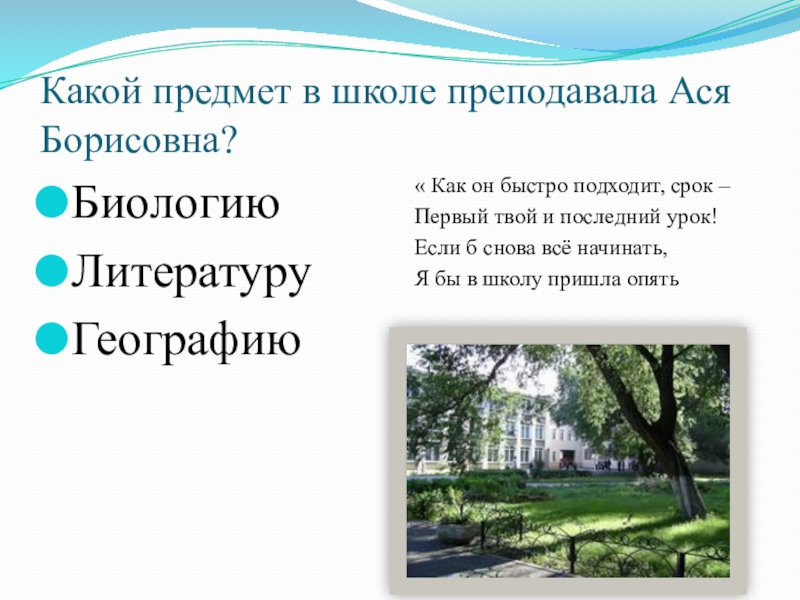 Какой предмет в школе преподавала Ася Борисовна?

Биологию

Литературу

Географию

« Как он быстро подходит, срок –
Первый твой и последний урок!
Если б снова всё начинать,
Я бы в школу пришла опять